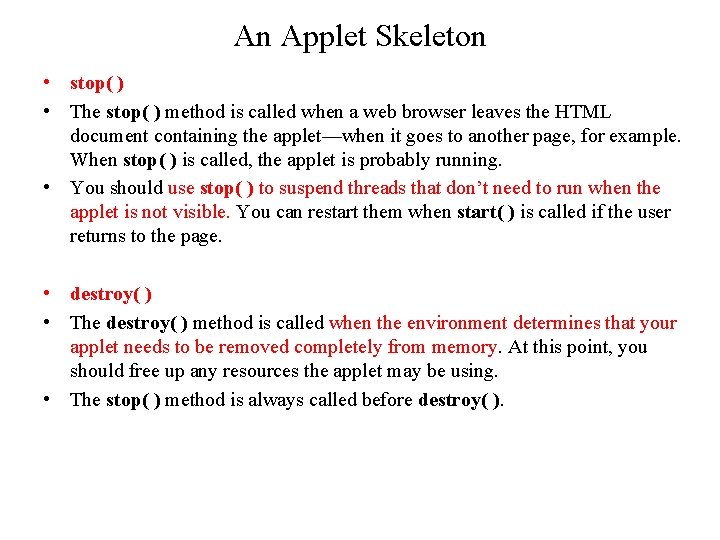 An Applet Skeleton

• stop( )
• The stop( ) method is called when a web browser leaves the HTML document containing the applet—when it goes to another page, for example. When stop( ) is called, the applet is probably running.
• You should use stop( ) to suspend threads that don't need to run when the applet is not visible. You can restart them when start( ) is called if the user returns to the page.

• destroy( )
• The destroy( ) method is called when the environment determines that your applet needs to be removed completely from memory. At this point, you should free up any resources the applet may be using.
• The stop( ) method is always called before destroy( ).